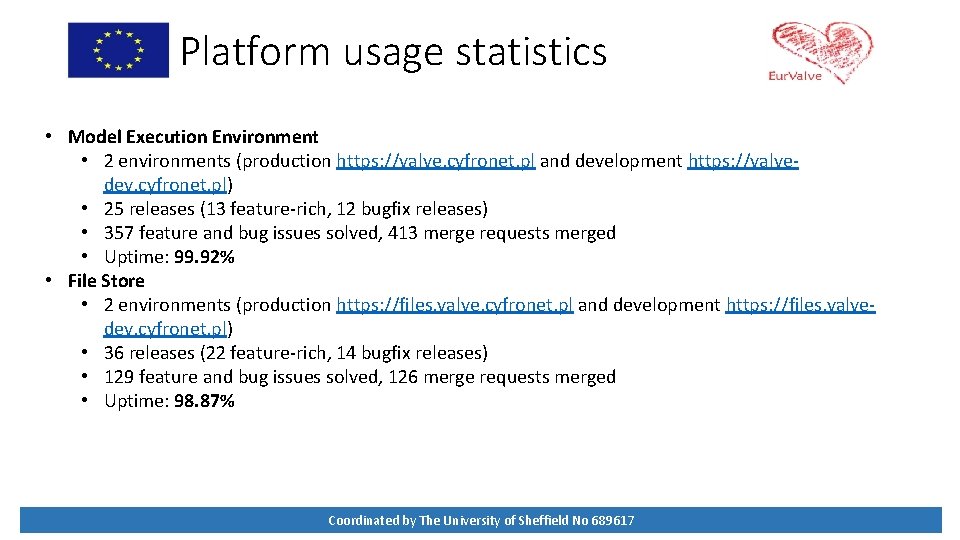 Platform usage statistics

EurValve

• Model Execution Environment
  • 2 environments (production https://valve.cyfronet.pl and development https://valve-dev.cyfronet.pl)
  • 25 releases (13 feature-rich, 12 bugfix releases)
  • 357 feature and bug issues solved, 413 merge requests merged
  • Uptime: 99.92%
• File Store
  • 2 environments (production https://files.valve.cyfronet.pl and development https://files.valve-dev.cyfronet.pl)
  • 36 releases (22 feature-rich, 14 bugfix releases)
  • 129 feature and bug issues solved, 126 merge requests merged
  • Uptime: 98.87%

Coordinated by The University of Sheffield No 689617